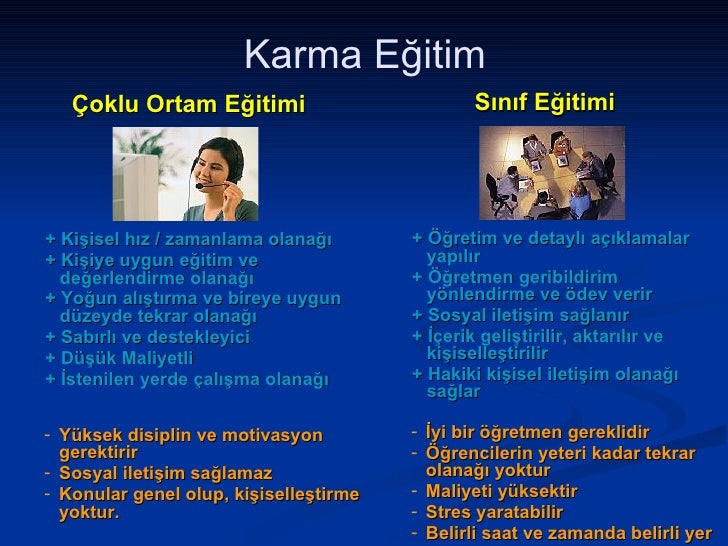 Karma Eğitim

Çoklu Ortam Eğitimi

+ Kişisel hız / zamanlama olanağı
+ Kişiye uygun eğitim ve değerlendirme olanağı
+ Yoğun alıştırma ve bireye uygun düzeyde tekrar olanağı
+ Sabırlı ve destekleyici
+ Düşük Maliyetli
+ İstenilen yerde çalışma olanağı

- Yüksek disiplin ve motivasyon gerektirir
- Sosyal iletişim sağlamaz
- Konular genel olup, kişiselleştirme yoktur.

Sınıf Eğitimi

+ Öğretim ve detaylı açıklamalar yapılır
+ Öğretmen geribildirim yönlendirme ve ödev verir
+ Sosyal iletişim sağlanır
+ İçerik geliştirilir, aktarılır ve kişiselleştirilir
+ Hakiki kişisel iletişim olanağı sağlar

- İyi bir öğretmen gereklidir
- Öğrencilerin yeteri kadar tekrar olanağı yoktur
- Maliyeti yüksektir
- Stres yaratabilir
- Belirli saat ve zamanda belirli yer